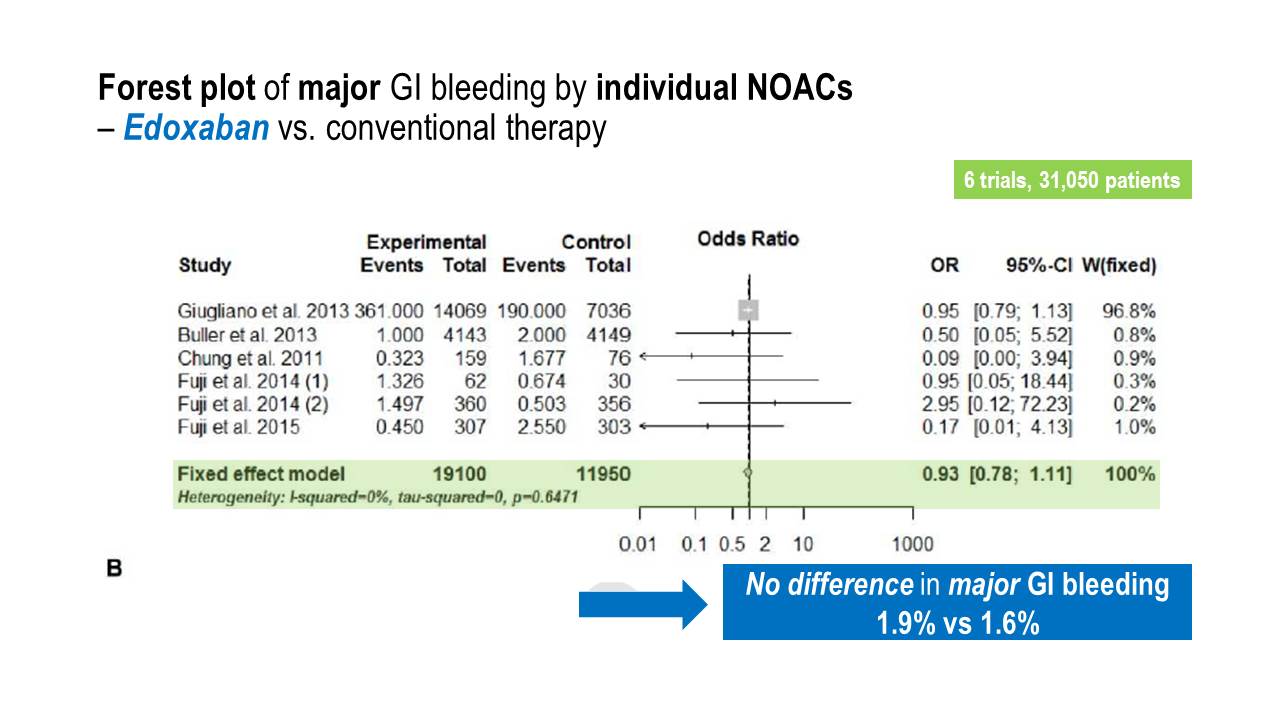 Forest plot of major GI bleeding by individual NOACs – Edoxaban vs. conventional therapy

6 trials, 31,050 patients

| Study | Experimental Events | Experimental Total | Control Events | Control Total | Odds Ratio | OR | 95%-CI | W(fixed) |
|---|---|---|---|---|---|---|---|---|
| Giugliano et al. 2013 | 361.000 | 14069 | 190.000 | 7036 | | 0.95 | [0.79; 1.13] | 96.8% |
| Buller et al. 2013 | 1.000 | 4143 | 2.000 | 4149 | | 0.50 | [0.05; 5.52] | 0.8% |
| Chung et al. 2011 | 0.323 | 159 | 1.677 | 76 | | 0.09 | [0.00; 3.94] | 0.9% |
| Fuji et al. 2014 (1) | 1.326 | 62 | 0.674 | 30 | | 0.95 | [0.05; 18.44] | 0.3% |
| Fuji et al. 2014 (2) | 1.497 | 360 | 0.503 | 356 | | 2.95 | [0.12; 72.23] | 0.2% |
| Fuji et al. 2015 | 0.450 | 307 | 2.550 | 303 | | 0.17 | [0.01; 4.13] | 1.0% |
| Fixed effect model | | 19100 | | 11950 | | 0.93 | [0.78; 1.11] | 100% |

Heterogeneity: I-squared=0%, tau-squared=0, p=0.6471

0.01 0.1 0.5 2 10 1000

B

No difference in major GI bleeding 1.9% vs 1.6%